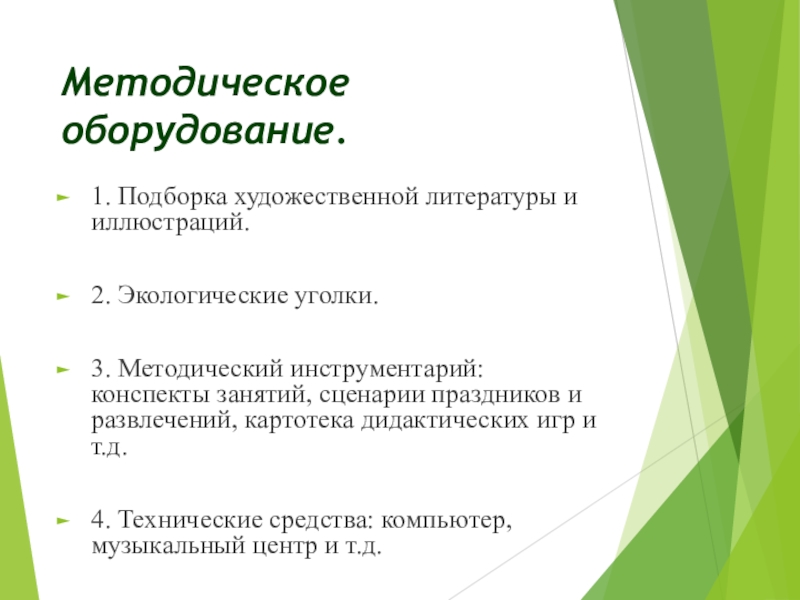 Методическое оборудование.

1. Подборка художественной литературы и иллюстраций.

2. Экологические уголки.

3. Методический инструментарий: конспекты занятий, сценарии праздников и развлечений, картотека дидактических игр и т.д.

4. Технические средства: компьютер, музыкальный центр и т.д.